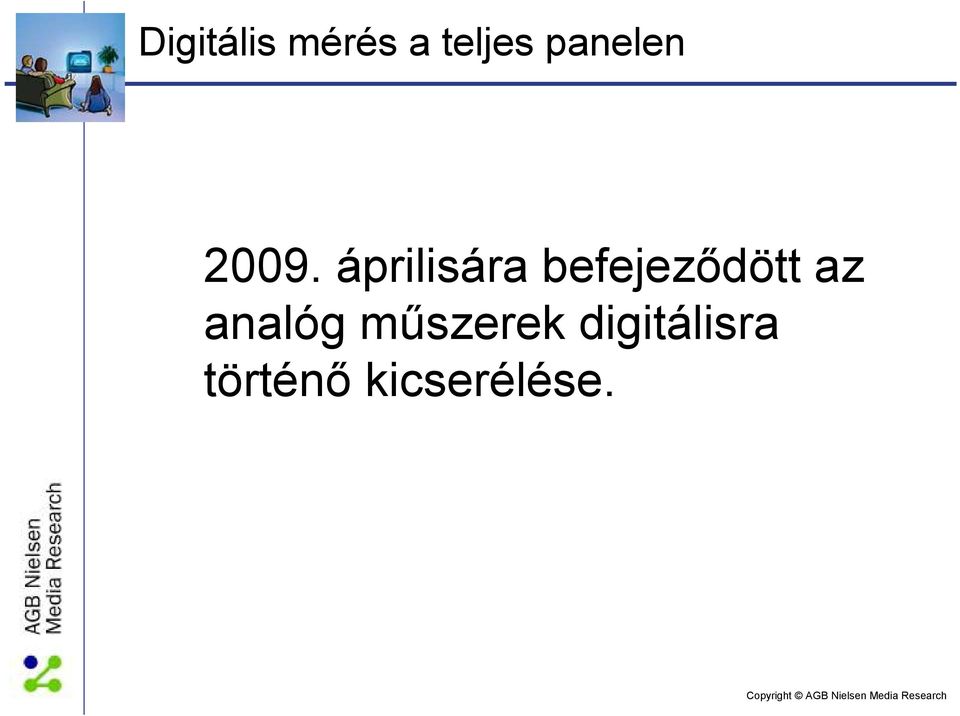 Digitális mérés a teljes panelen

2009. áprilisára befejeződött az analóg műszerek digitálisra történő kicserélése.

AGB Nielsen
Media Research

Copyright © AGB Nielsen Media Research